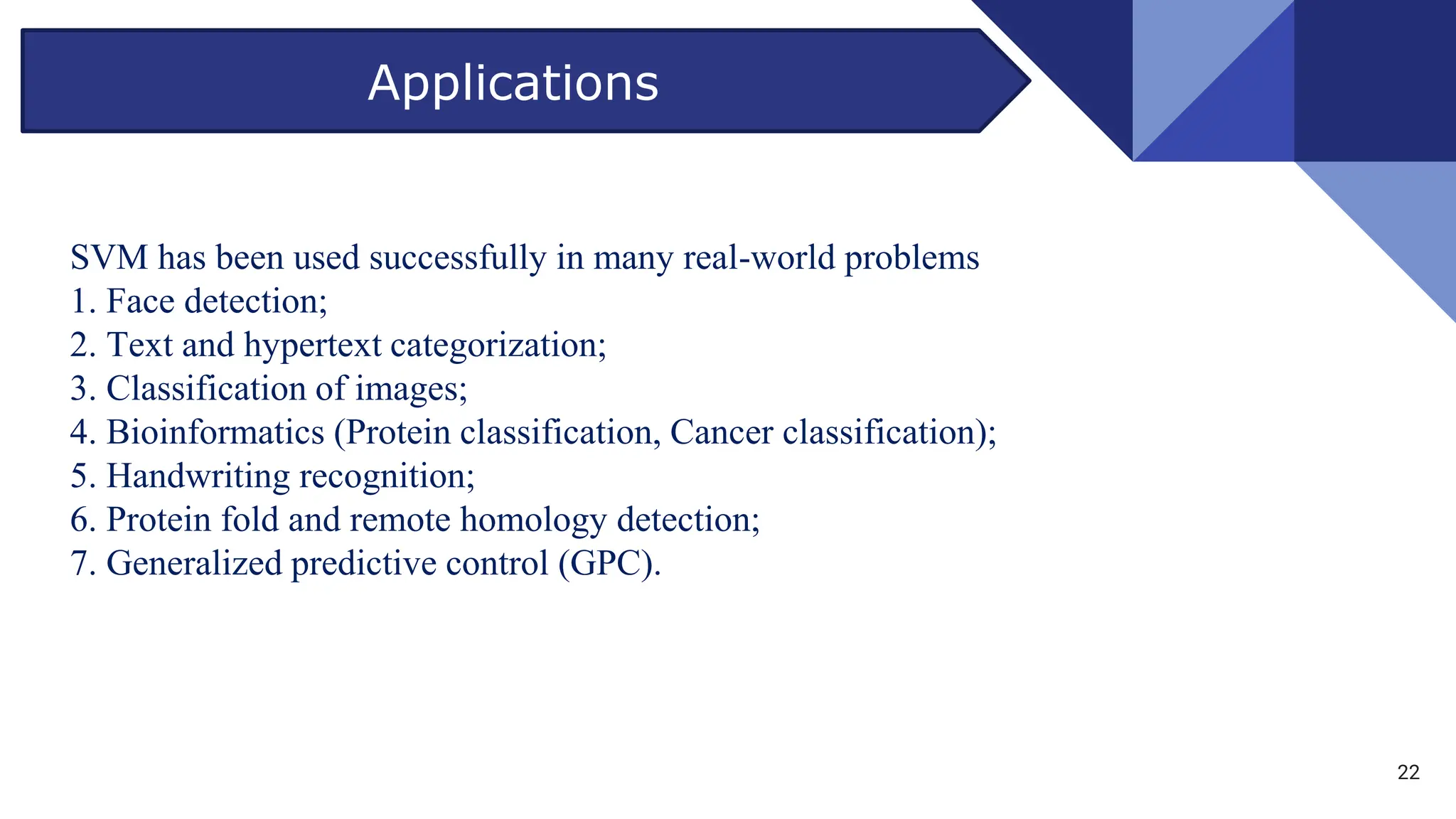 Applications

SVM has been used successfully in many real-world problems
1. Face detection;
2. Text and hypertext categorization;
3. Classification of images;
4. Bioinformatics (Protein classification, Cancer classification);
5. Handwriting recognition;
6. Protein fold and remote homology detection;
7. Generalized predictive control (GPC).

22